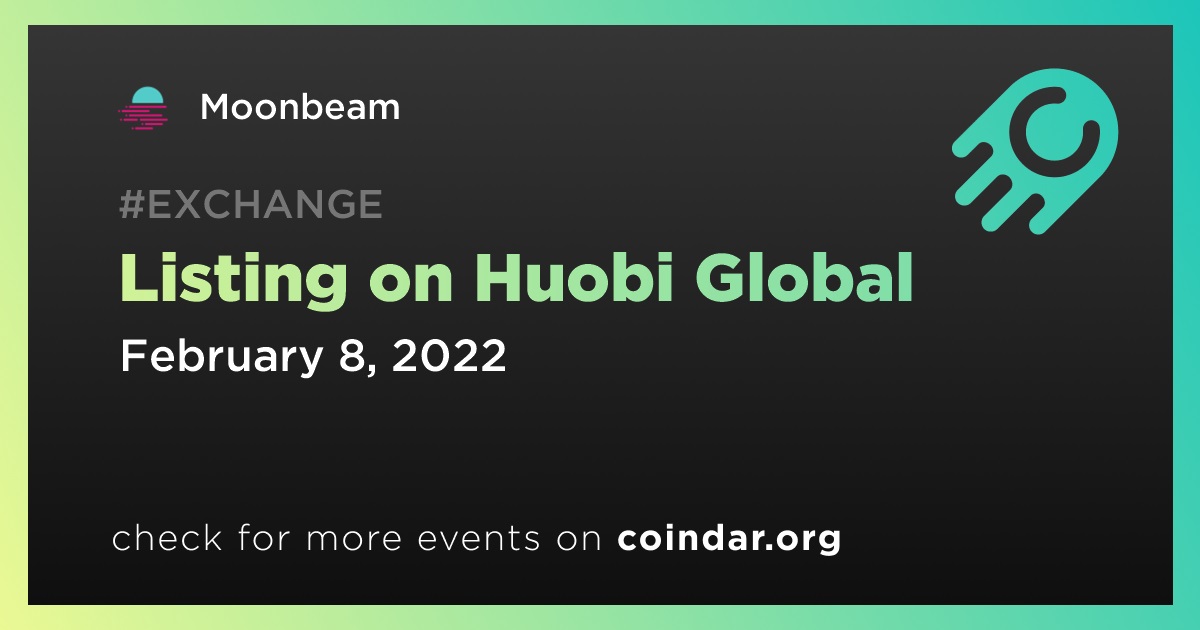 Moonbeam

#EXCHANGE

Listing on Huobi Global

February 8, 2022

check for more events on coindar.org